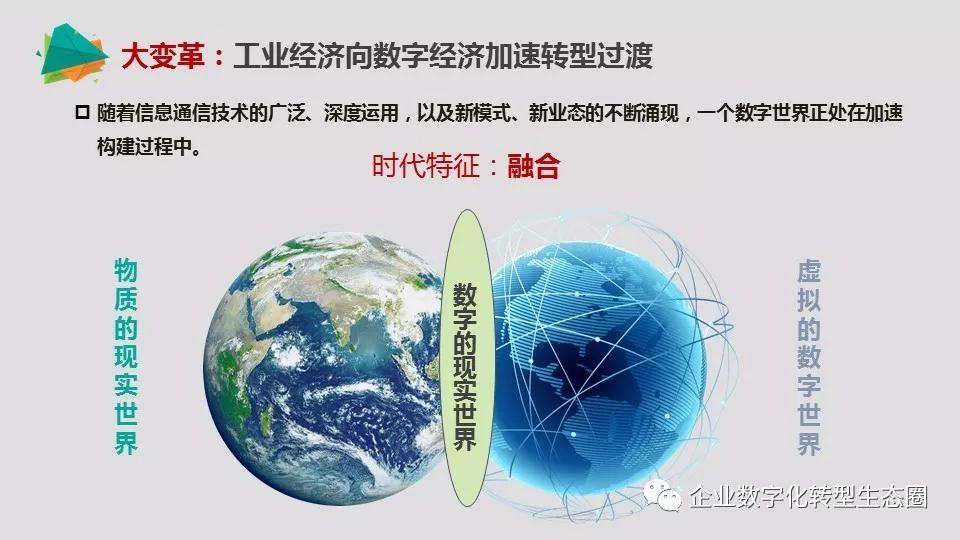 大变革：工业经济向数字经济加速转型过渡

随着信息通信技术的广泛、深度运用，以及新模式、新业态的不断涌现，一个数字世界正处在加速构建过程中。

时代特征：融合

物质的现实世界

数字的现实世界

虚拟的数字世界

企业数字化转型生态圈